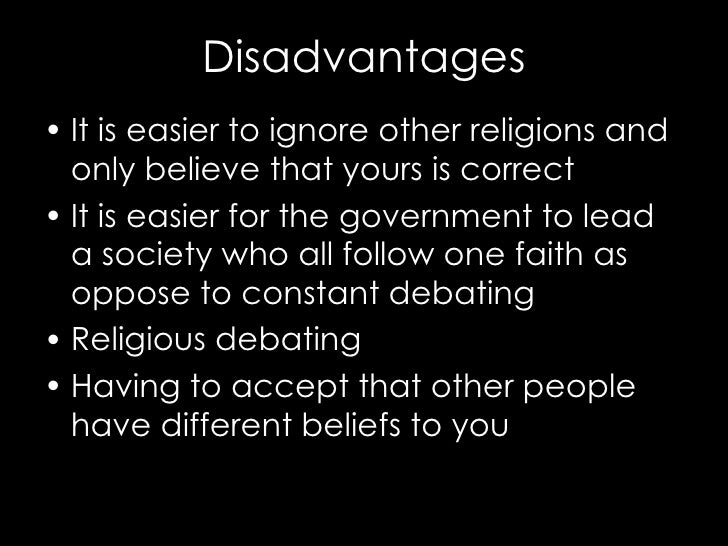 Disadvantages

• It is easier to ignore other religions and only believe that yours is correct

• It is easier for the government to lead a society who all follow one faith as oppose to constant debating

• Religious debating

• Having to accept that other people have different beliefs to you